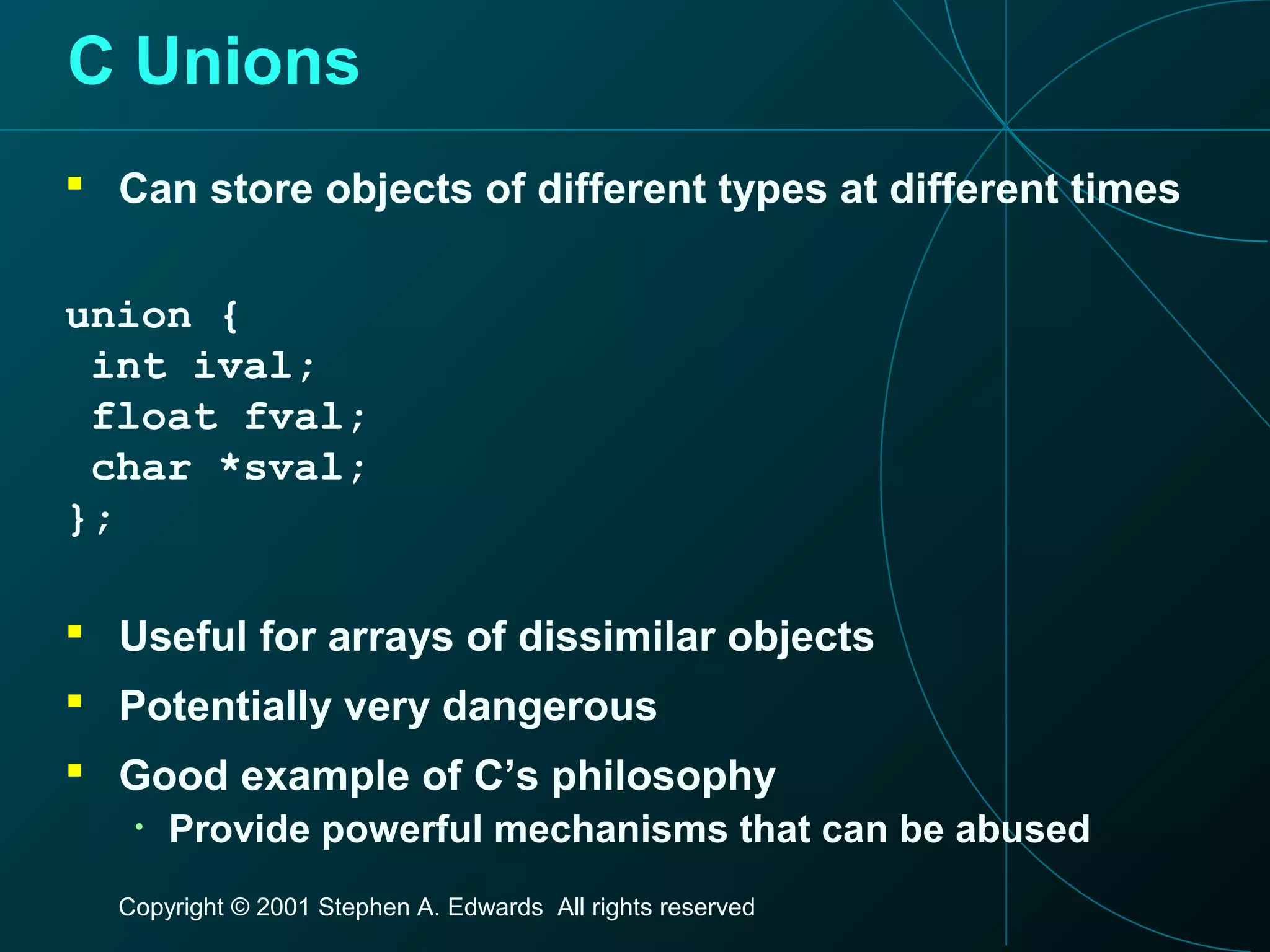 C Unions

Can store objects of different types at different times

union {
 int ival;
 float fval;
 char *sval;
};

Useful for arrays of dissimilar objects

Potentially very dangerous

Good example of C’s philosophy

Provide powerful mechanisms that can be abused

Copyright © 2001 Stephen A. Edwards All rights reserved